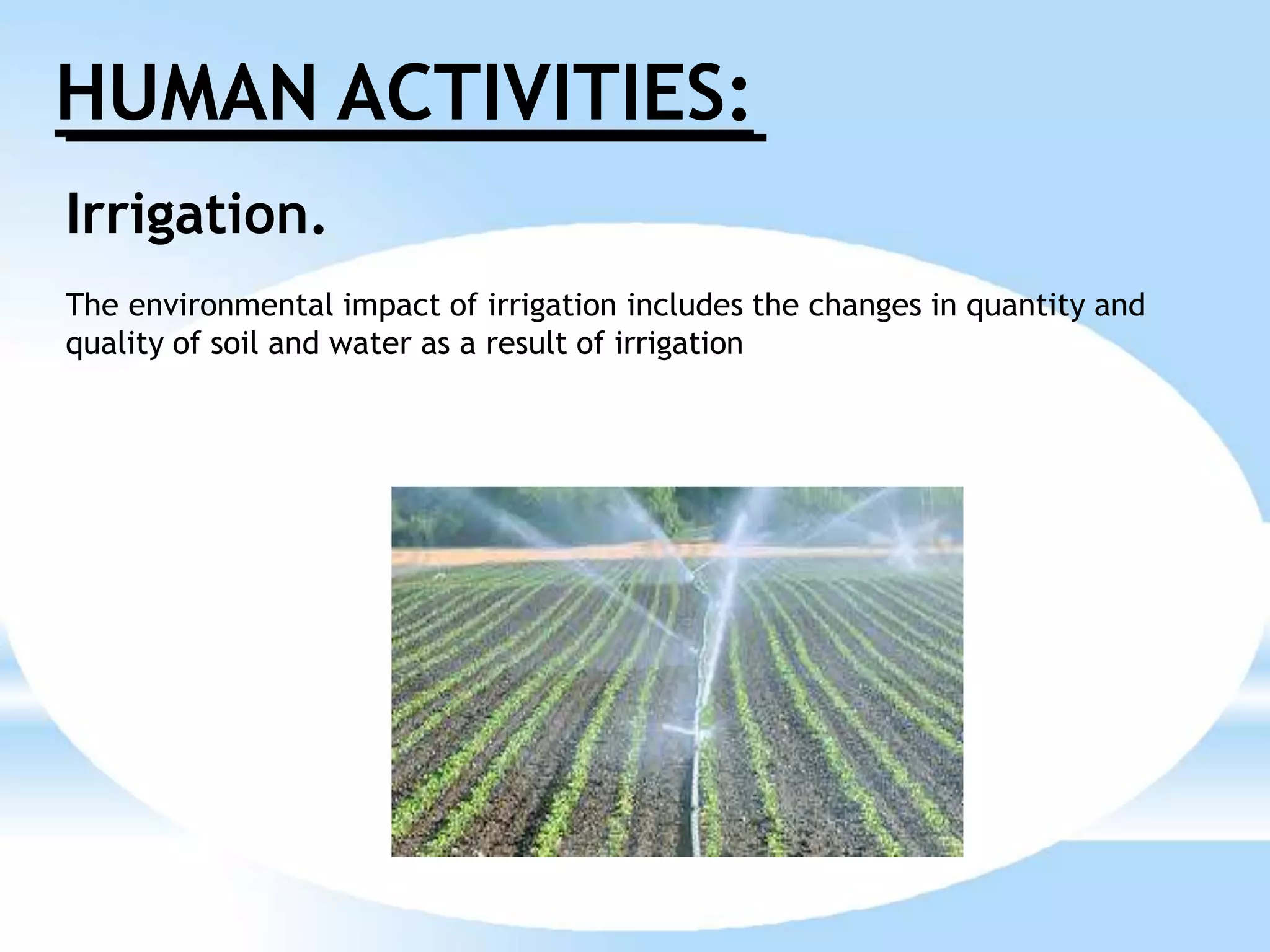 HUMAN ACTIVITIES:

Irrigation.

The environmental impact of irrigation includes the changes in quantity and quality of soil and water as a result of irrigation